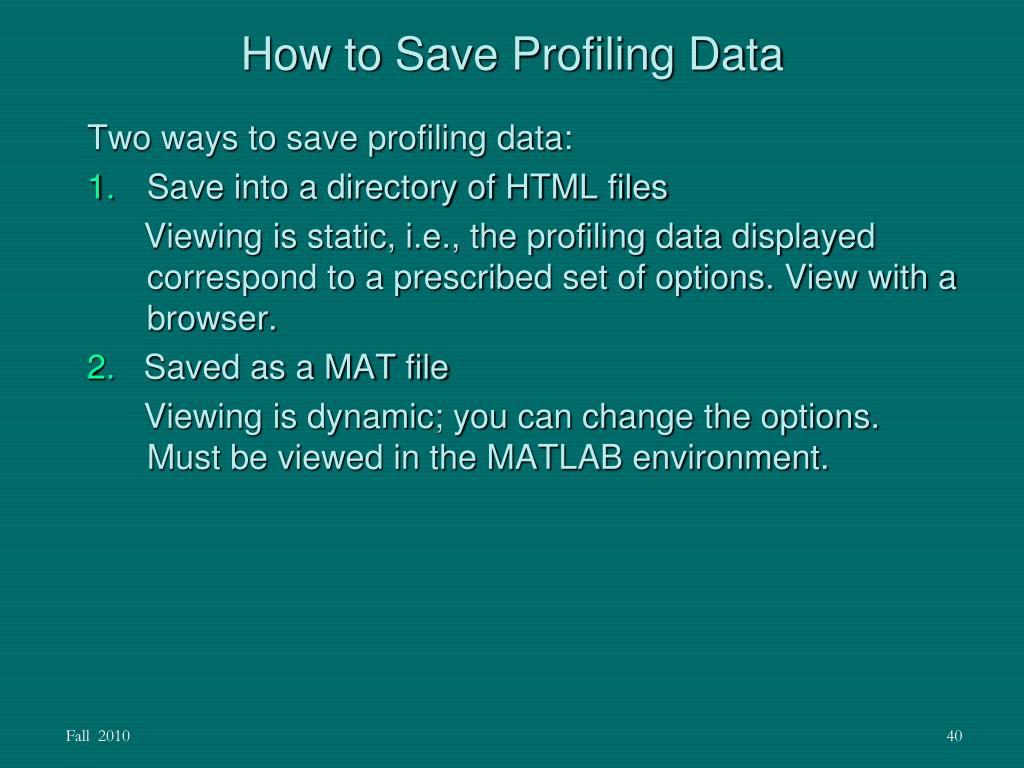 How to Save Profiling Data

Two ways to save profiling data:

1. Save into a directory of HTML files

Viewing is static, i.e., the profiling data displayed correspond to a prescribed set of options. View with a browser.

2. Saved as a MAT file

Viewing is dynamic; you can change the options. Must be viewed in the MATLAB environment.

Fall 2010

40